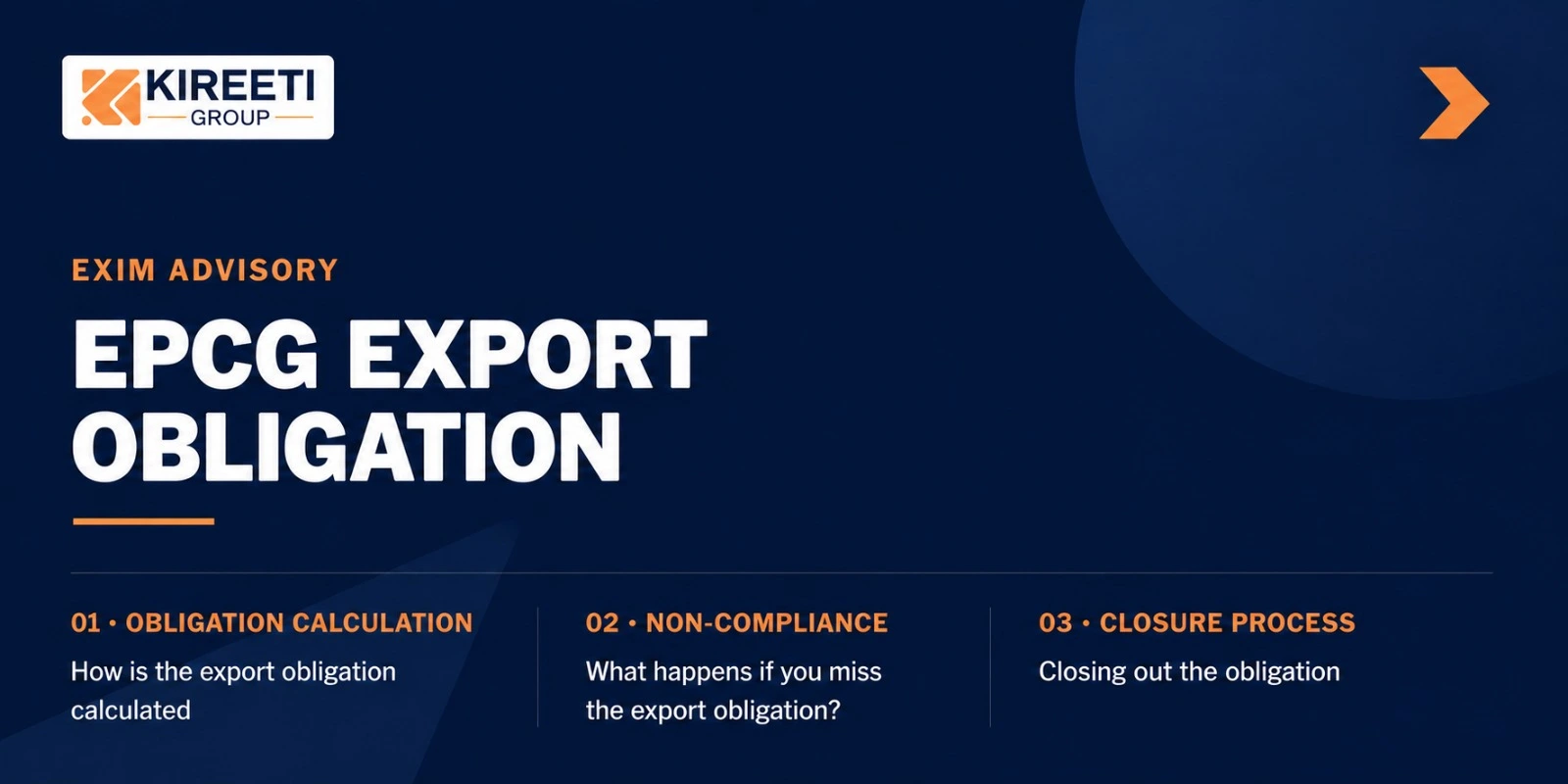 KIREETI
GROUP

EXIM ADVISORY

EPCG EXPORT OBLIGATION

01 • OBLIGATION CALCULATION
How is the export obligation calculated

02 • NON-COMPLIANCE
What happens if you miss the export obligation?

03 • CLOSURE PROCESS
Closing out the obligation